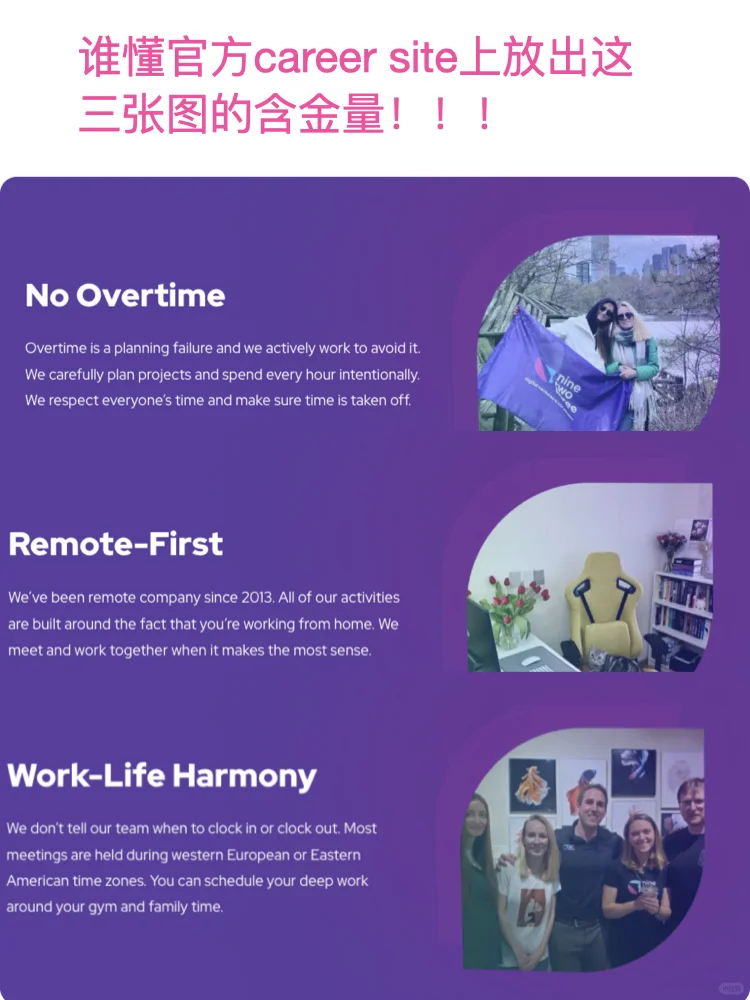 谁懂官方career site上放出这三张图的含金量！！！

No Overtime

Overtime is a planning failure and we actively work to avoid it. We carefully plan projects and spend every hour intentionally. We respect everyone's time and make sure time is taken off.

nine two three

Remote-First

We've been remote company since 2013. All of our activities are built around the fact that you're working from home. We meet and work together when it makes the most sense.

Work-Life Harmony

We don't tell our team when to clock in or clock out. Most meetings are held during western European or Eastern American time zones. You can schedule your deep work around your gym and family time.